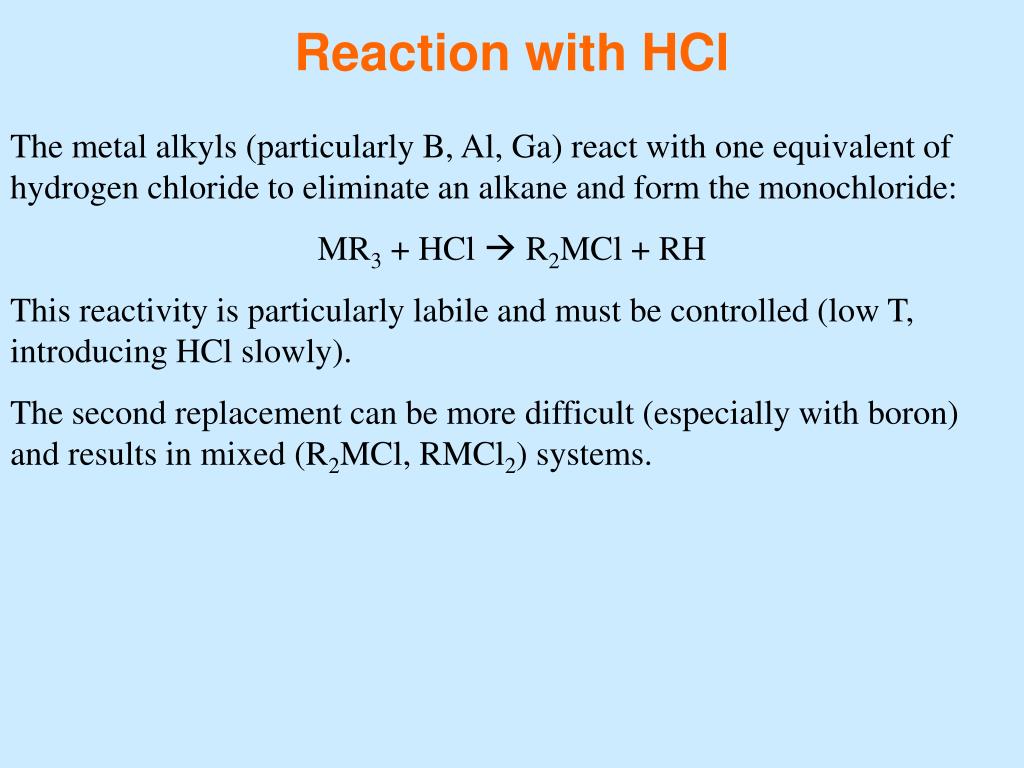 Reaction with HCl

The metal alkyls (particularly B, Al, Ga) react with one equivalent of hydrogen chloride to eliminate an alkane and form the monochloride:

$MR_3 + HCl \rightarrow R_2MCl + RH$

This reactivity is particularly labile and must be controlled (low T, introducing HCl slowly).

The second replacement can be more difficult (especially with boron) and results in mixed ($R_2MCl$, $RMCl_2$) systems.